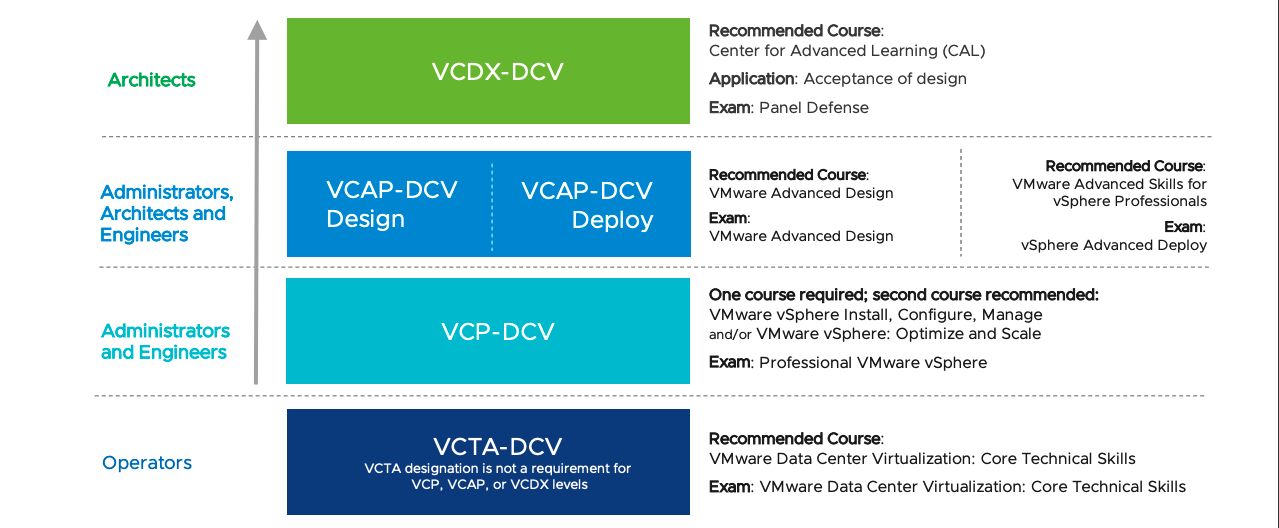 Architects

VCDX-DCV

Recommended Course: Center for Advanced Learning (CAL)

Application: Acceptance of design

Exam: Panel Defense

Administrators, Architects and Engineers

VCAP-DCV Design

VCAP-DCV Deploy

Recommended Course: VMware Advanced Design

Exam: VMware Advanced Design

Recommended Course: VMware Advanced Skills for vSphere Professionals

Exam: vSphere Advanced Deploy

Administrators and Engineers

VCP-DCV

One course required; second course recommended: VMware vSphere Install, Configure, Manage and/or VMware vSphere: Optimize and Scale

Exam: Professional VMware vSphere

Operators

VCTA-DCV
VCTA designation is not a requirement for VCP, VCAP, or VCDX levels

Recommended Course: VMware Data Center Virtualization: Core Technical Skills

Exam: VMware Data Center Virtualization: Core Technical Skills